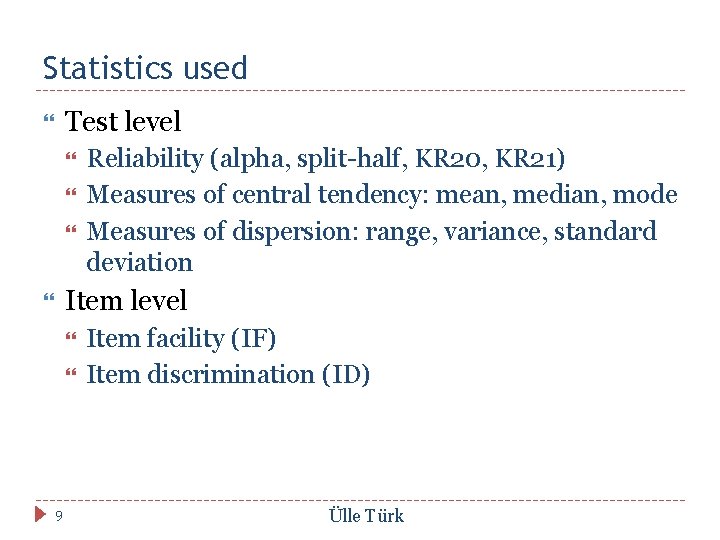 Statistics used

Test level

Reliability (alpha, split-half, KR20, KR21)

Measures of central tendency: mean, median, mode

Measures of dispersion: range, variance, standard deviation

Item level

Item facility (IF)

Item discrimination (ID)

9

Ülle Türk